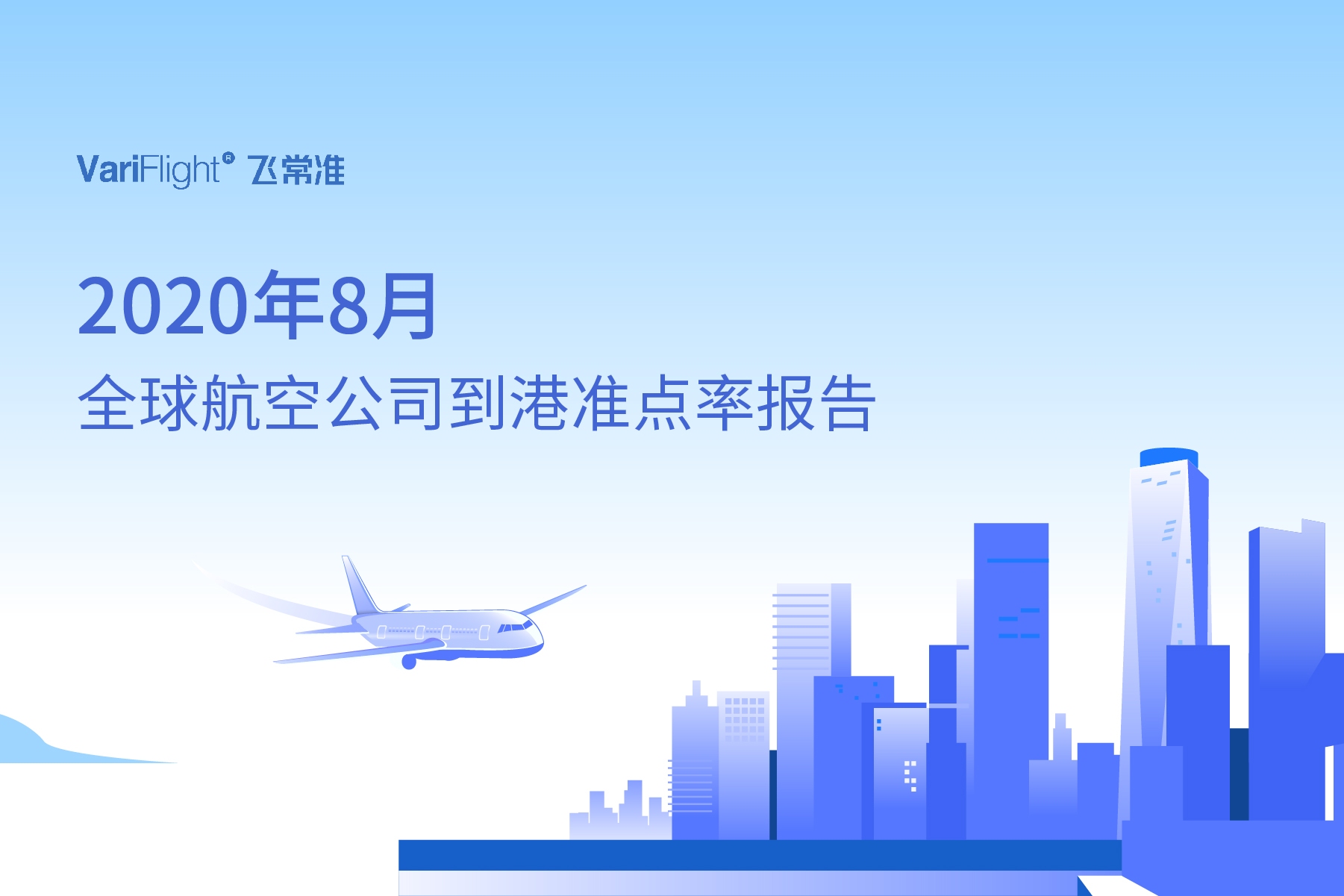 VariFlight® 飞常准

2020年8月
全球航空公司到港准点率报告